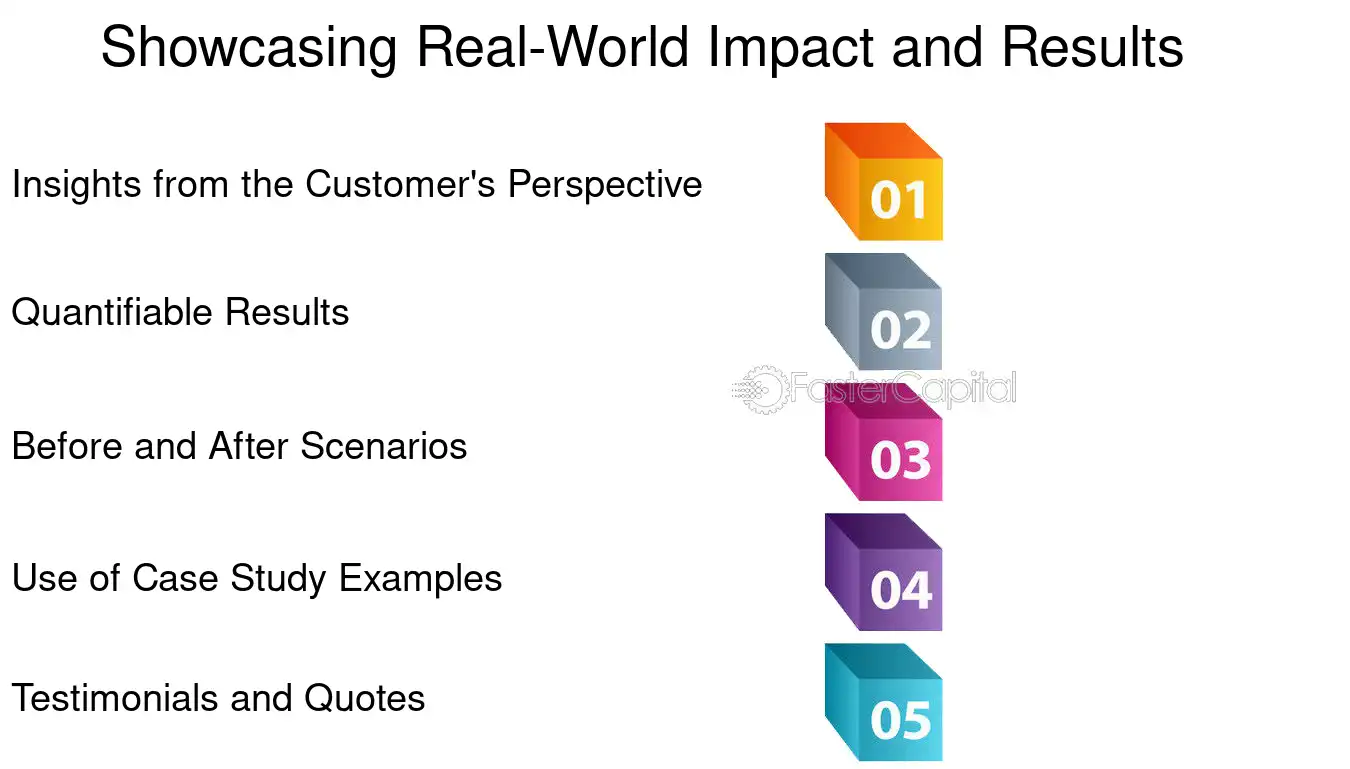 Showcasing Real-World Impact and Results

Insights from the Customer's Perspective

01

Quantifiable Results

02

FasterCapital

Before and After Scenarios

03

Use of Case Study Examples

04

Testimonials and Quotes

05